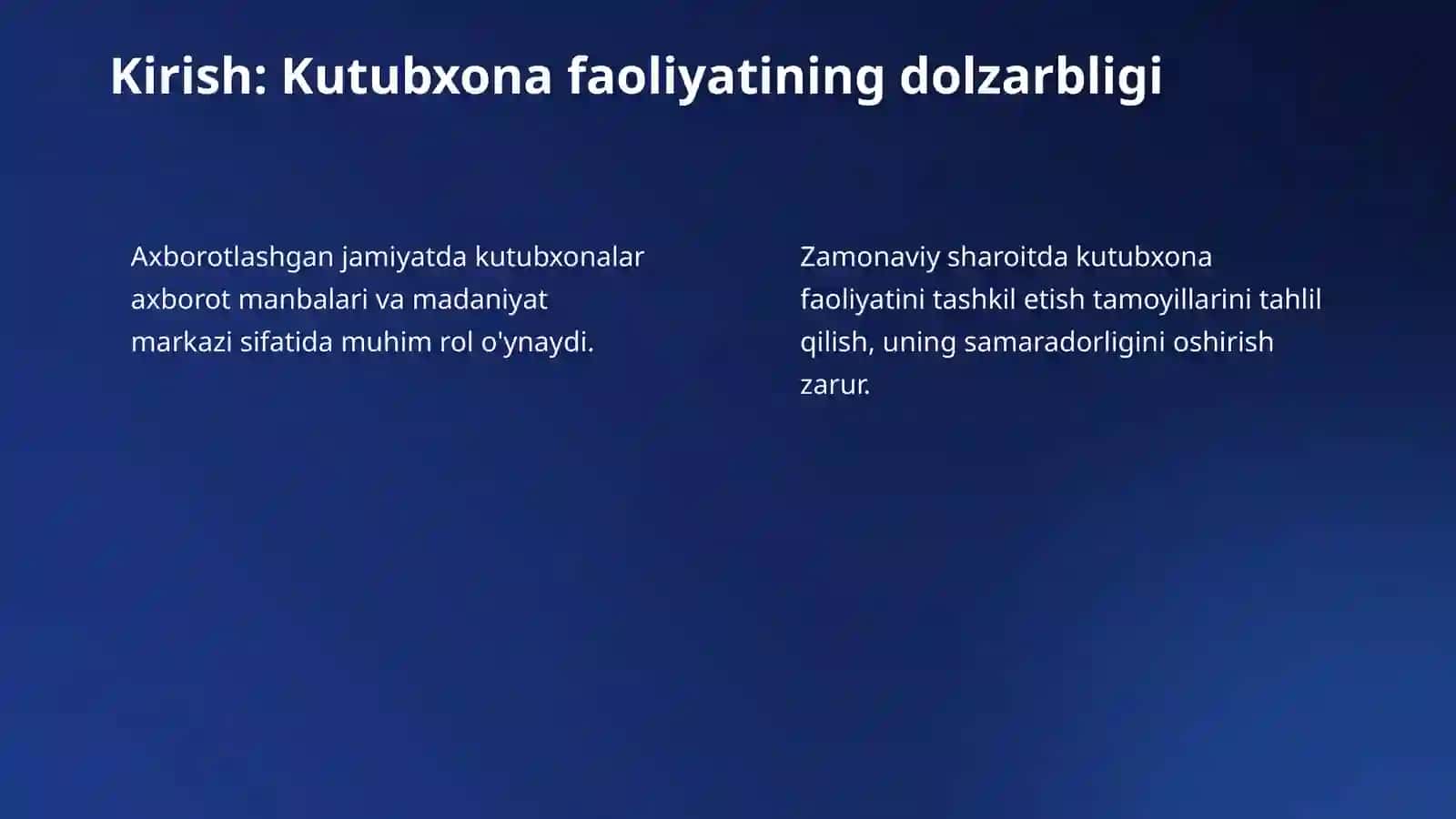 Kirish: Kutubxona faoliyatining dolzarbligi

Axborotlashgan jamiyatda kutubxonalar axborot manbalari va madaniyat markazi sifatida muhim rol o'ynaydi.

Zamonaviy sharoitda kutubxona faoliyatini tashkil etish tamoyillarini tahlil qilish, uning samaradorligini oshirish zarur.